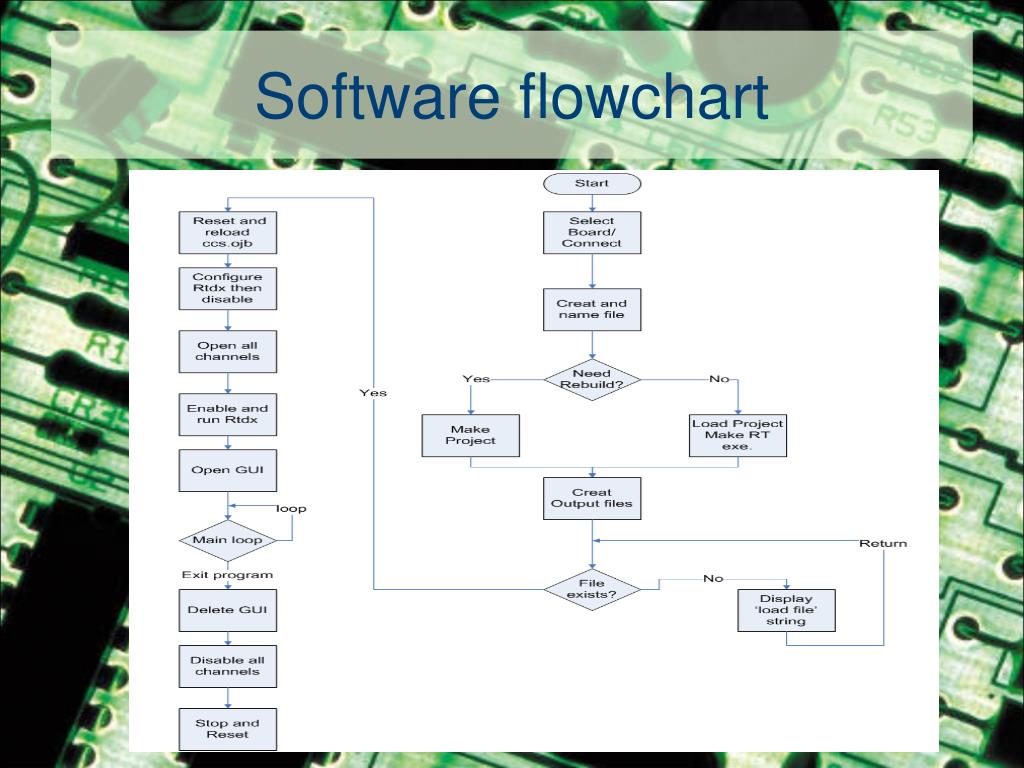 Software flowchart

Start

Select Board/ Connect

Creat and name file

Need Rebuild?

Yes

No

Make Project

Load Project Make RT exe.

Creat Output files

Return

File exists?

No

Display 'load file' string

Yes

Reset and reload ccs.ojb

Configure Rtdx then disable

Open all channels

Enable and run Rtdx

Open GUI

loop

Main loop

Exit program

Delete GUI

Disable all channels

Stop and Reset